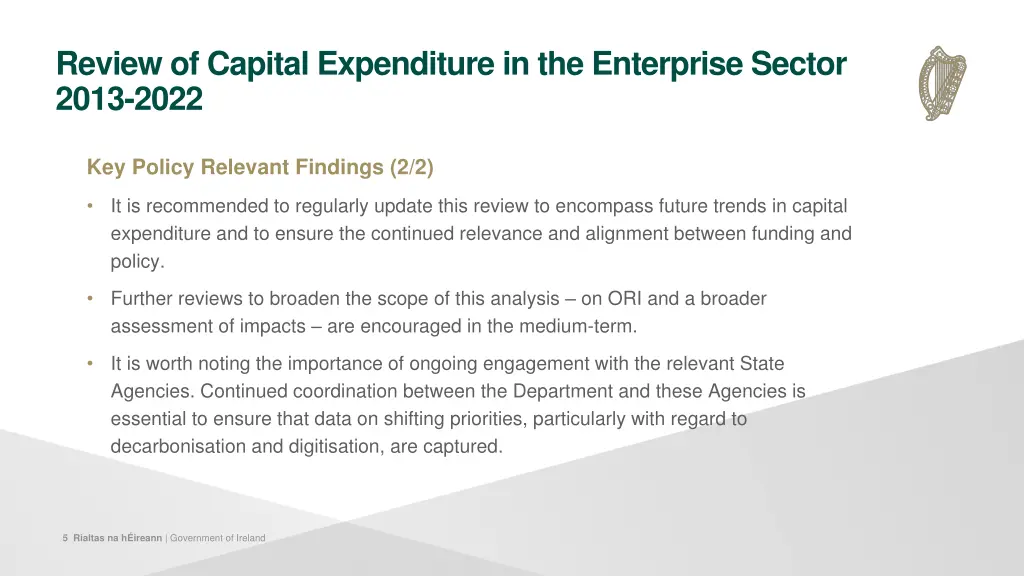 Review of Capital Expenditure in the Enterprise Sector 2013-2022

Key Policy Relevant Findings (2/2)

• It is recommended to regularly update this review to encompass future trends in capital expenditure and to ensure the continued relevance and alignment between funding and policy.

• Further reviews to broaden the scope of this analysis – on ORI and a broader assessment of impacts – are encouraged in the medium-term.

• It is worth noting the importance of ongoing engagement with the relevant State Agencies. Continued coordination between the Department and these Agencies is essential to ensure that data on shifting priorities, particularly with regard to decarbonisation and digitisation, are captured.

5 Rialtas na hÉireann | Government of Ireland